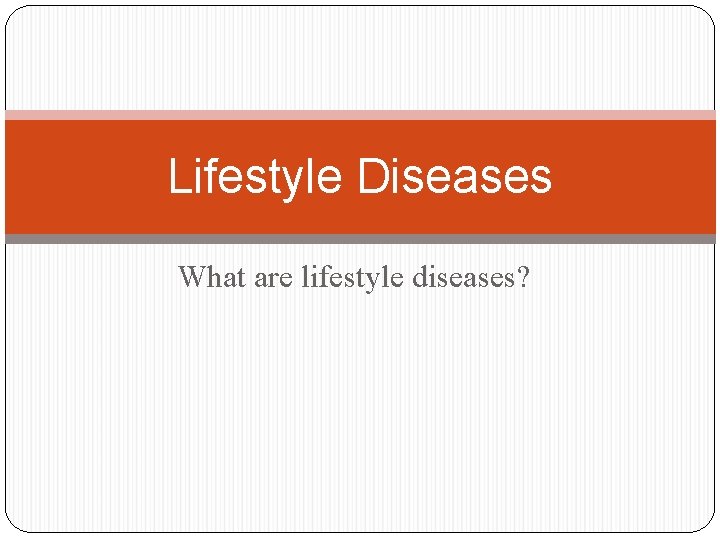 Lifestyle Diseases

What are lifestyle diseases?